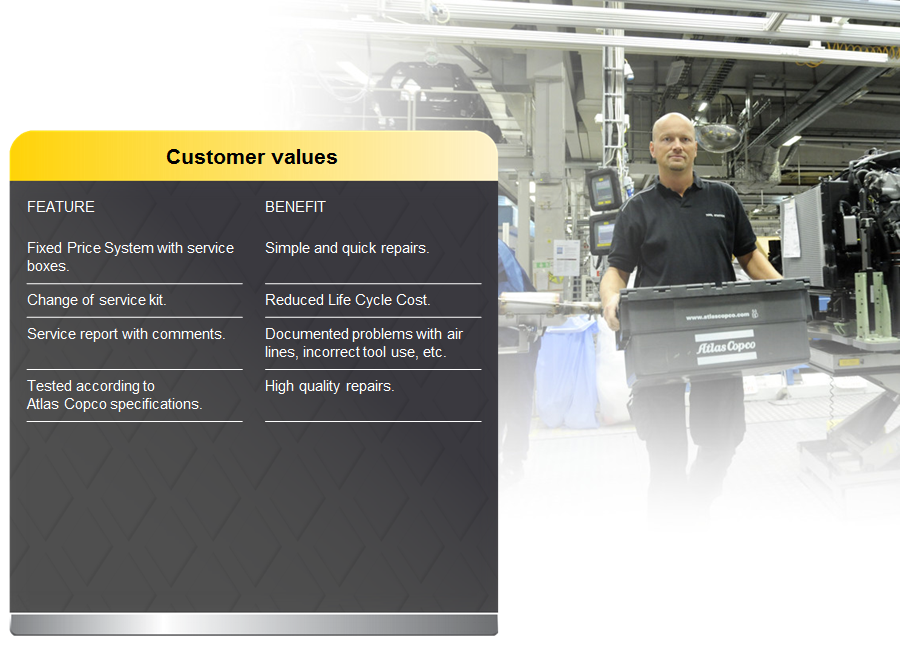 Customer values

| FEATURE | BENEFIT |
|---|---|
| Fixed Price System with service boxes. | Simple and quick repairs. |
| Change of service kit. | Reduced Life Cycle Cost. |
| Service report with comments. | Documented problems with air lines, incorrect tool use, etc. |
| Tested according to Atlas Copco specifications. | High quality repairs. |

www.atlascopco.com

Atlas Copco